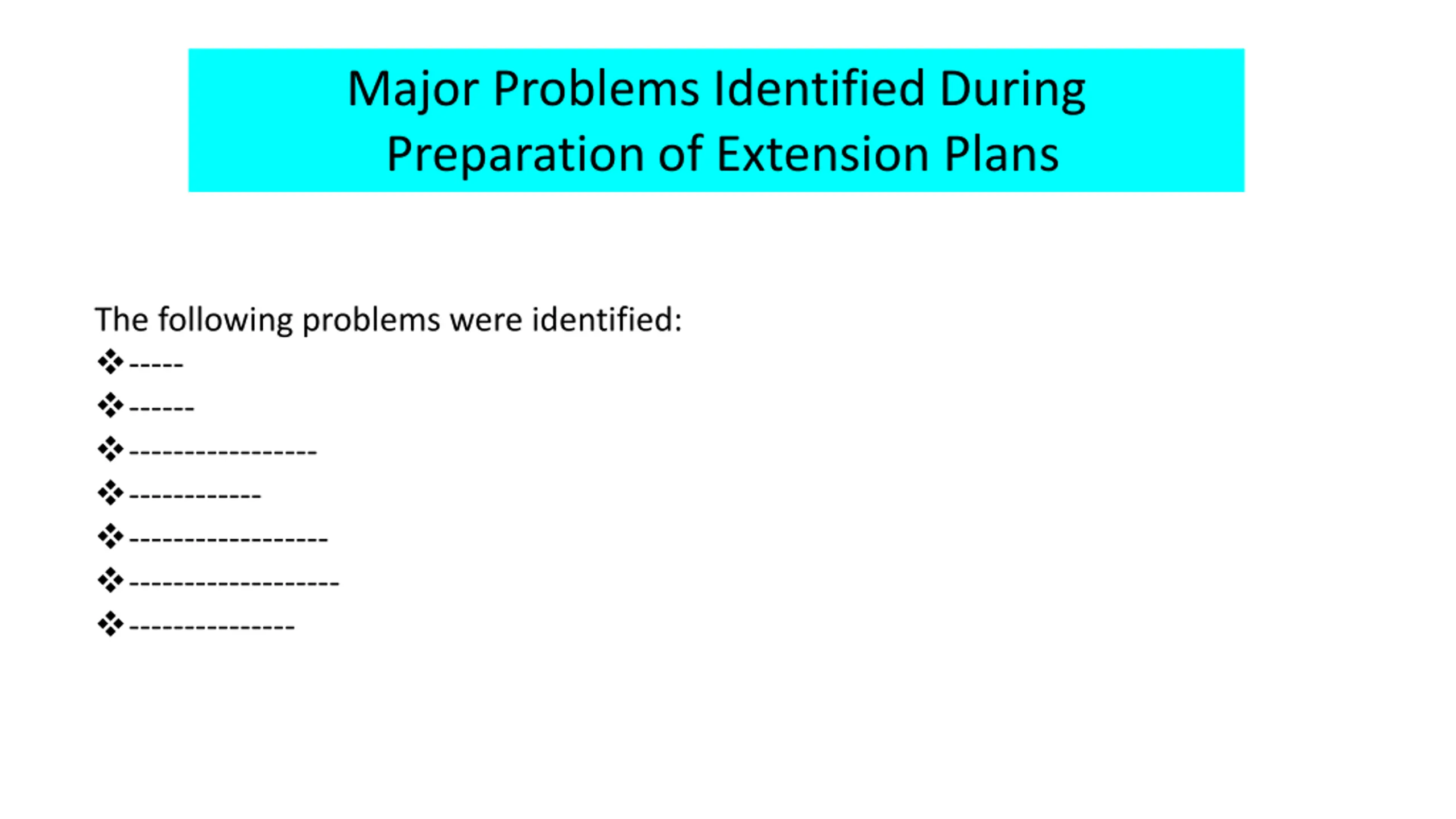 Major Problems Identified During Preparation of Extension Plans

The following problems were identified:

❖-----
❖------
❖-----------------
❖------------
❖------------------
❖-------------------
❖---------------